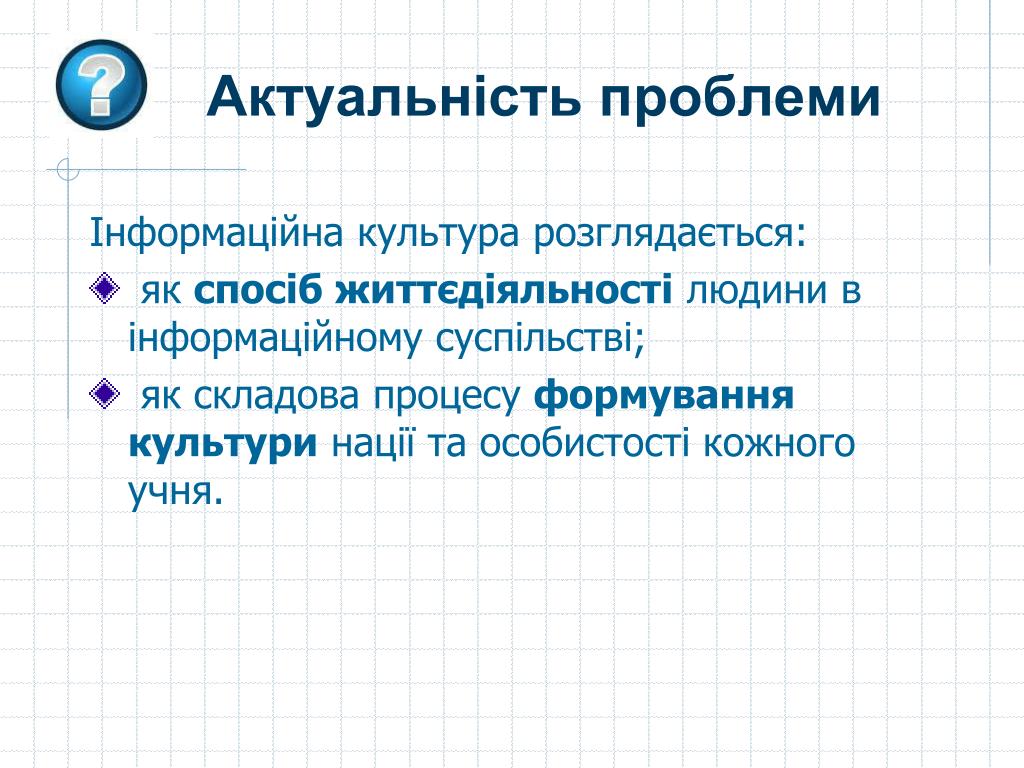 ?

Актуальність проблеми

Інформаційна культура розглядається:

як спосіб життєдіяльності людини в інформаційному суспільстві;

як складова процесу формування культури нації та особистості кожного учня.